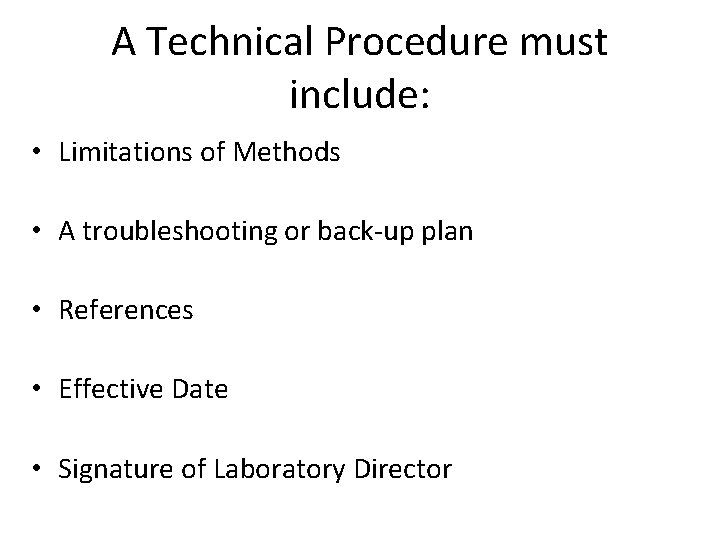 A Technical Procedure must include:

• Limitations of Methods

• A troubleshooting or back-up plan

• References

• Effective Date

• Signature of Laboratory Director